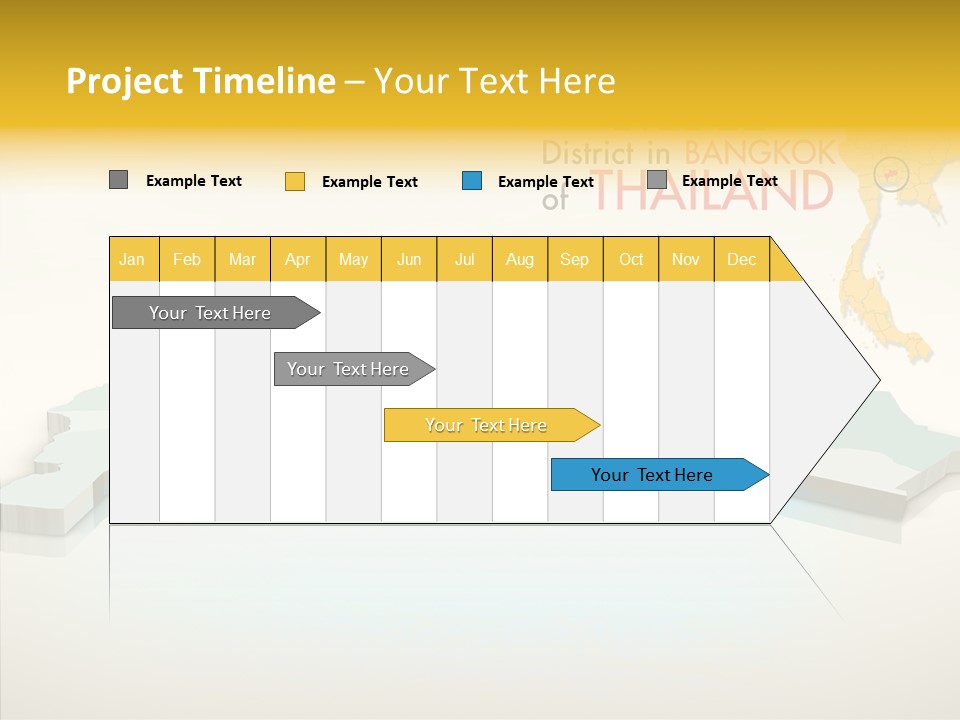 Project Timeline – Your Text Here

District in BANGKOK of THAILAND

Example Text
Example Text
Example Text
Example Text

| Jan | Feb | Mar | Apr | May | Jun | Jul | Aug | Sep | Oct | Nov | Dec |
|---|---|---|---|---|---|---|---|---|---|---|---|

Your Text Here

Your Text Here

Your Text Here

Your Text Here